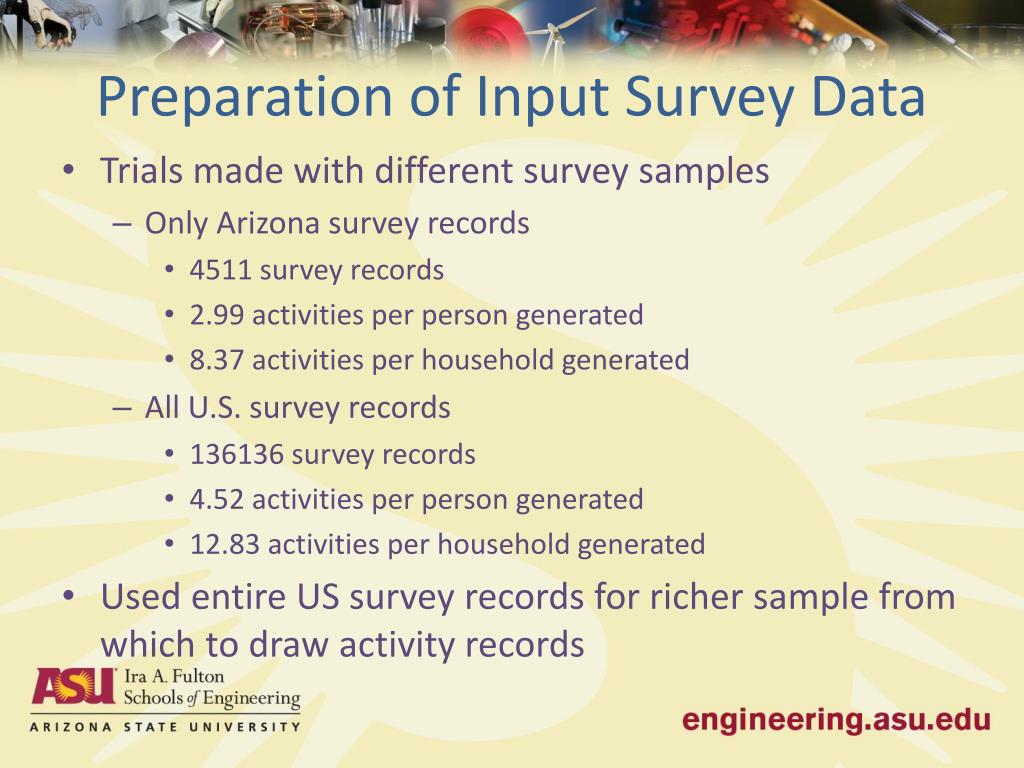 Preparation of Input Survey Data

• Trials made with different survey samples
 – Only Arizona survey records
  • 4511 survey records
  • 2.99 activities per person generated
  • 8.37 activities per household generated
 – All U.S. survey records
  • 136136 survey records
  • 4.52 activities per person generated
  • 12.83 activities per household generated
• Used entire US survey records for richer sample from which to draw activity records

ASU Ira A. Fulton Schools of Engineering
ARIZONA STATE UNIVERSITY

engineering.asu.edu